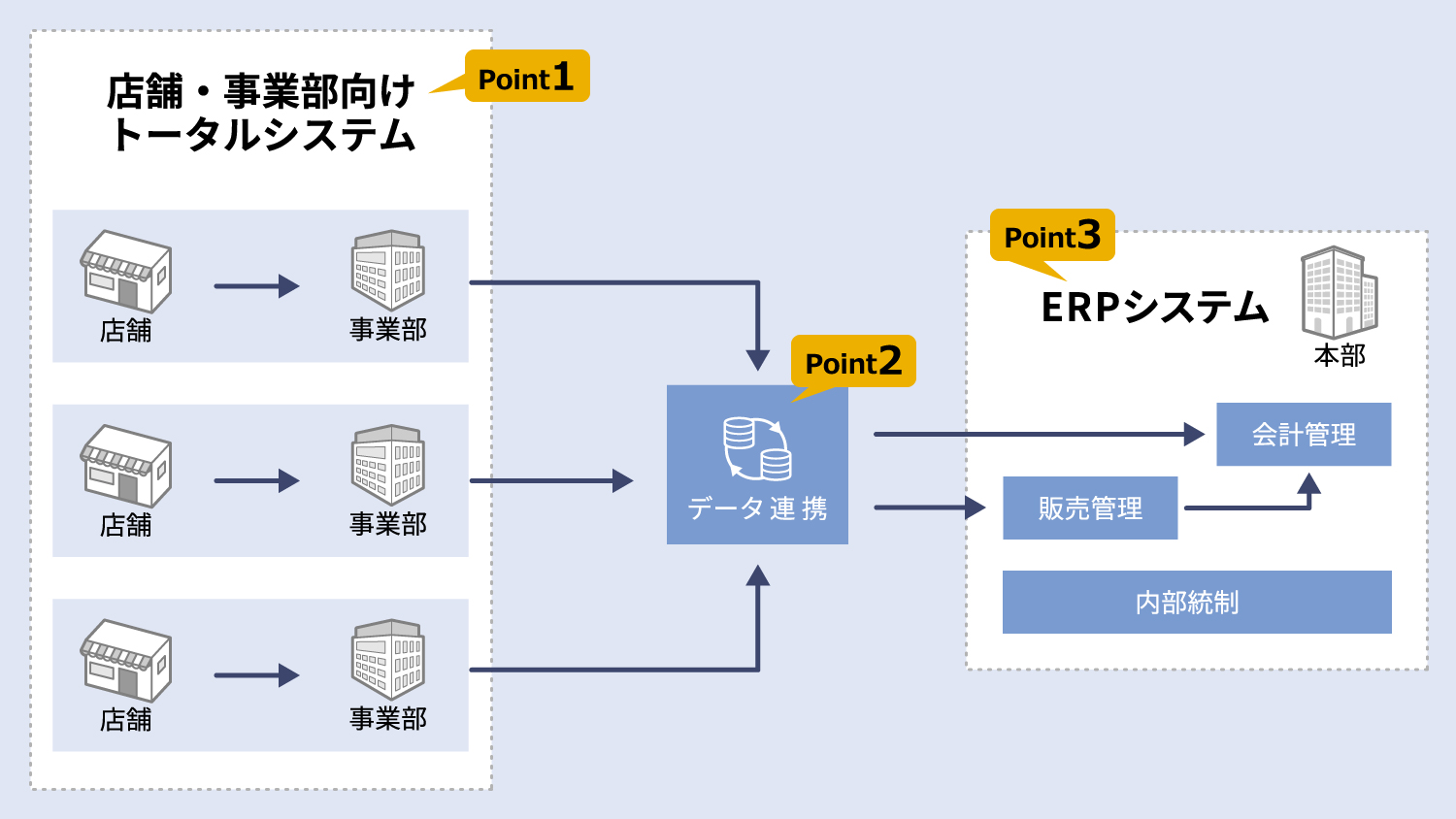 店舗・事業部向け
トータルシステム

Point1

店舗

事業部

店舗

事業部

店舗

事業部

Point2

データ連携

Point3

ERPシステム

本部

会計管理

販売管理

内部統制